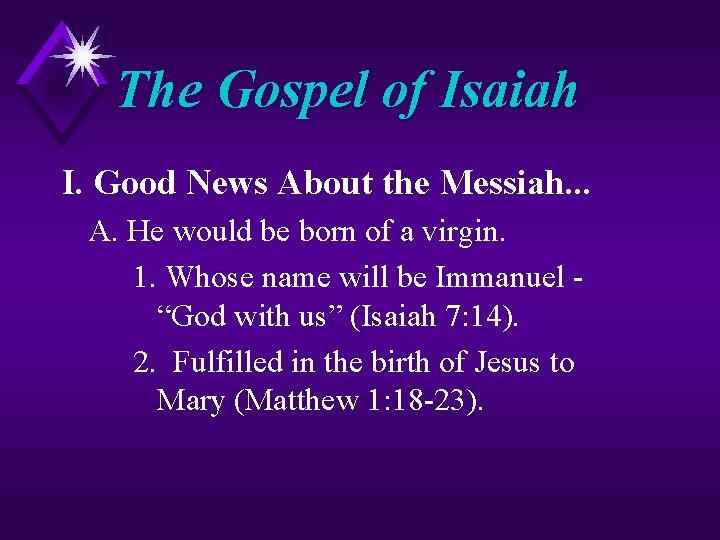 The Gospel of Isaiah

I. Good News About the Messiah...

A. He would be born of a virgin.

1. Whose name will be Immanuel - “God with us” (Isaiah 7:14).

2. Fulfilled in the birth of Jesus to Mary (Matthew 1:18-23).